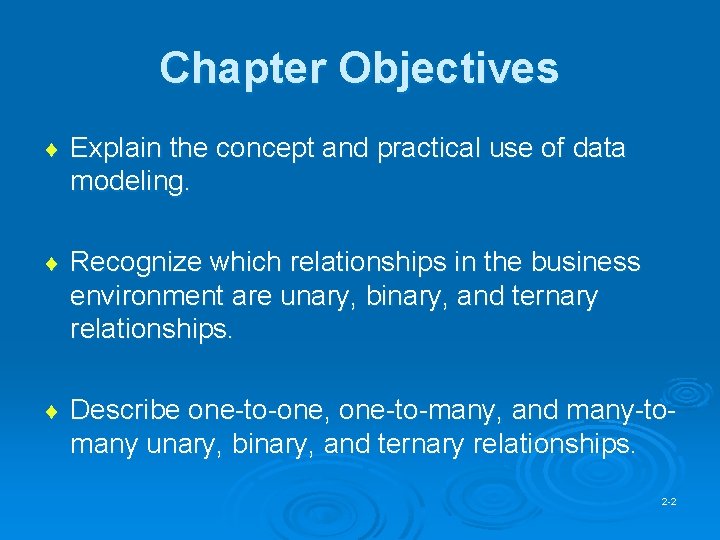 Chapter Objectives

♦ Explain the concept and practical use of data modeling.

♦ Recognize which relationships in the business environment are unary, binary, and ternary relationships.

♦ Describe one-to-one, one-to-many, and many-to-many unary, binary, and ternary relationships.

2-2